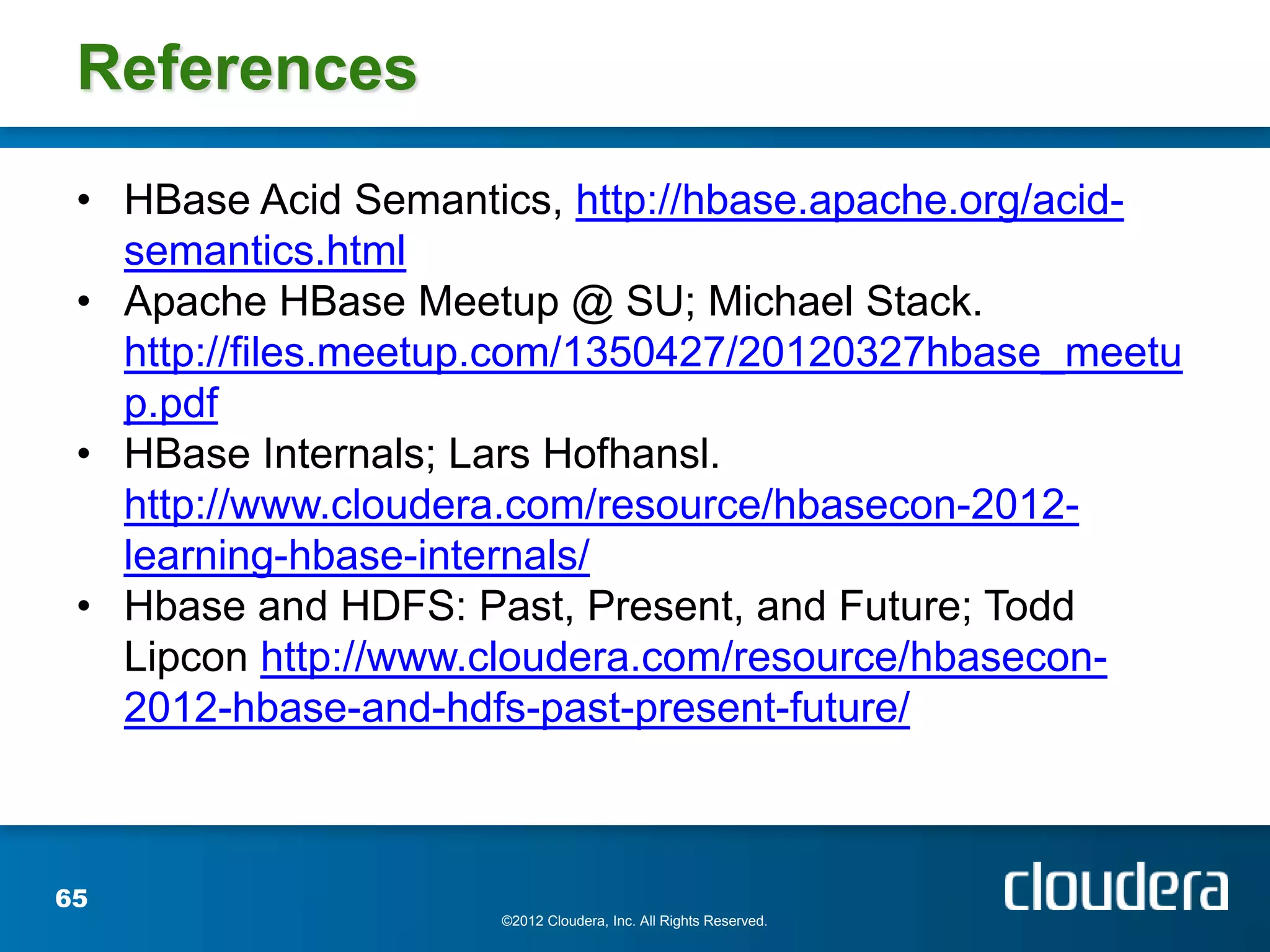 References

• HBase Acid Semantics, http://hbase.apache.org/acid-semantics.html
• Apache HBase Meetup @ SU; Michael Stack. http://files.meetup.com/1350427/20120327hbase_meetup.pdf
• HBase Internals; Lars Hofhansl. http://www.cloudera.com/resource/hbasecon-2012-learning-hbase-internals/
• Hbase and HDFS: Past, Present, and Future; Todd Lipcon http://www.cloudera.com/resource/hbasecon-2012-hbase-and-hdfs-past-present-future/

65

©2012 Cloudera, Inc. All Rights Reserved.

cloudera